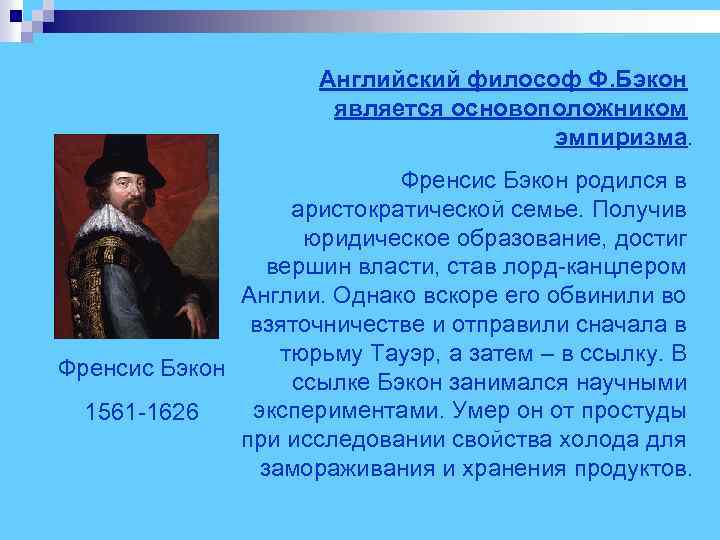 Английский философ Ф.Бэкон является основоположником эмпиризма.

Френсис Бэкон родился в аристократической семье. Получив юридическое образование, достиг вершин власти, став лорд-канцлером Англии. Однако вскоре его обвинили во взяточничестве и отправили сначала в тюрьму Тауэр, а затем – в ссылку. В ссылке Бэкон занимался научными экспериментами. Умер он от простуды при исследовании свойства холода для замораживания и хранения продуктов.

Френсис Бэкон

1561-1626